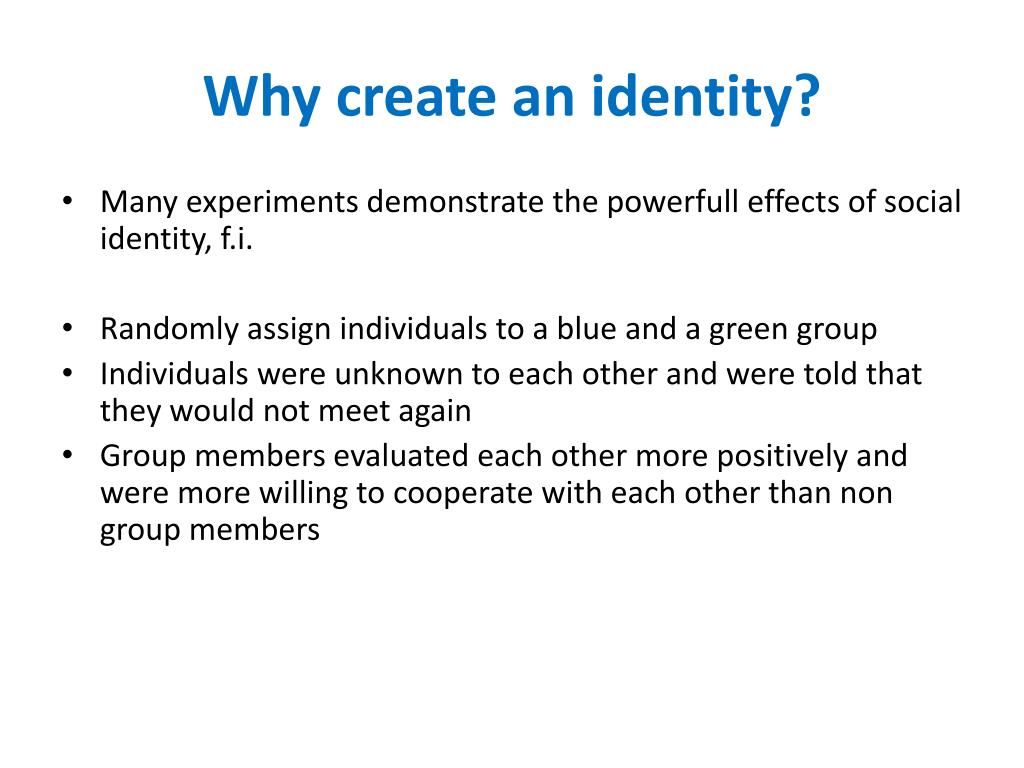 Why create an identity?

• Many experiments demonstrate the powerfull effects of social identity, f.i.

• Randomly assign individuals to a blue and a green group
• Individuals were unknown to each other and were told that they would not meet again
• Group members evaluated each other more positively and were more willing to cooperate with each other than non group members